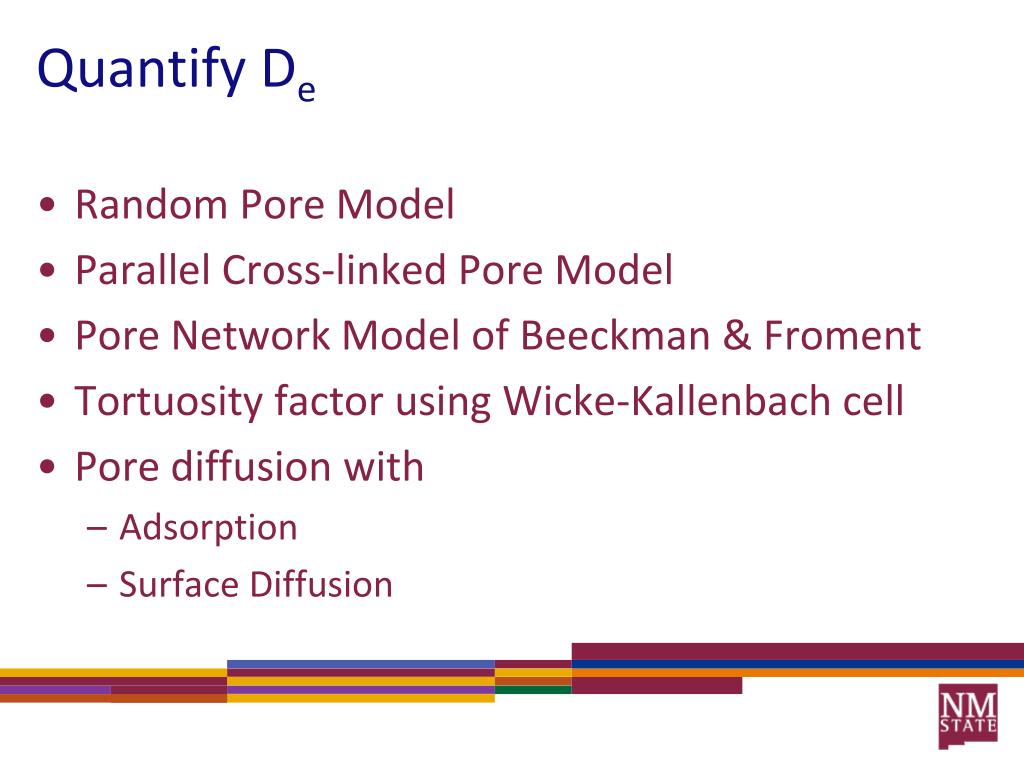 Quantify $D_e$

• Random Pore Model
• Parallel Cross-linked Pore Model
• Pore Network Model of Beeckman & Froment
• Tortuosity factor using Wicke-Kallenbach cell
• Pore diffusion with
– Adsorption
– Surface Diffusion

NM STATE